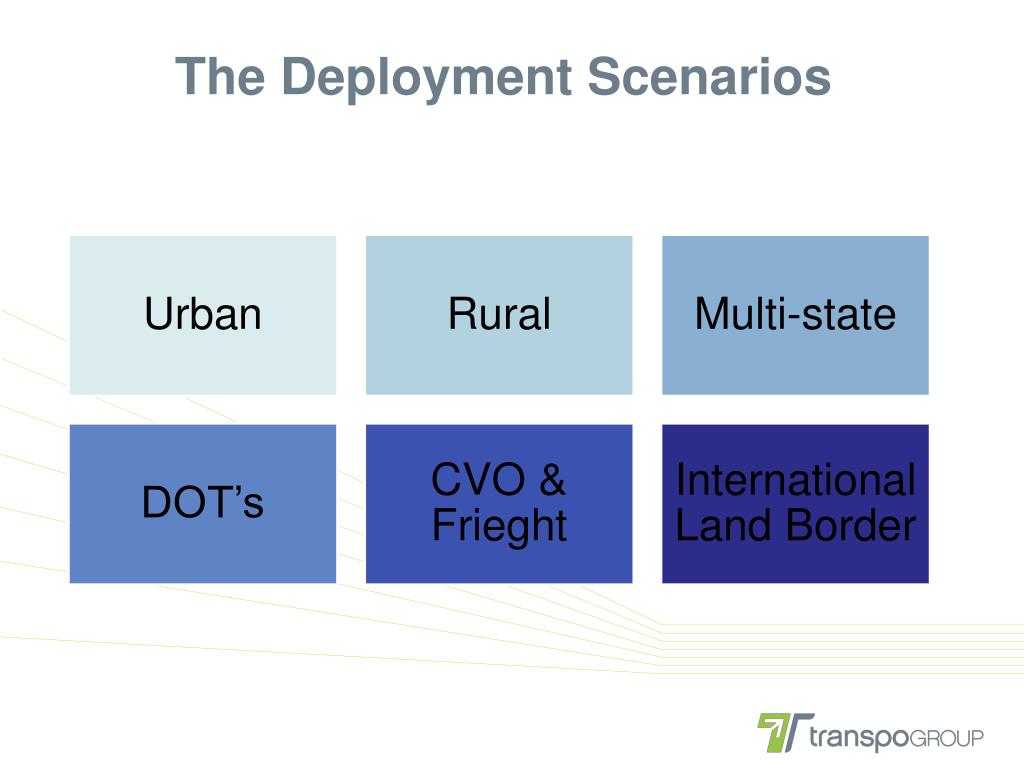 The Deployment Scenarios

Urban

Rural

Multi-state

DOT’s

CVO & Frieght

International Land Border

transpoGROUP